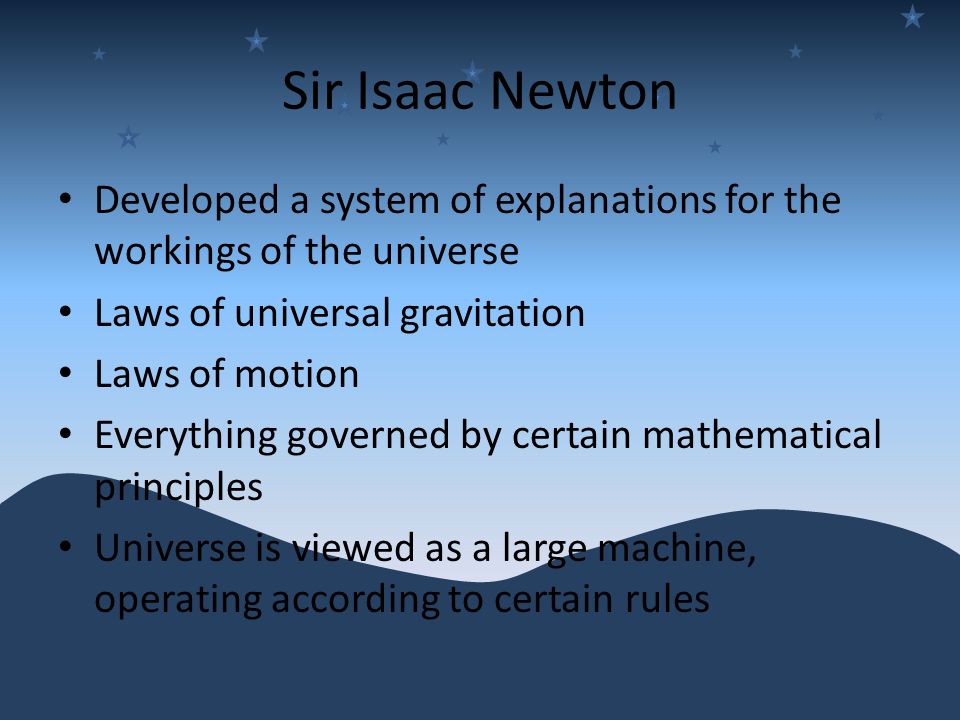 Sir Isaac Newton

• Developed a system of explanations for the workings of the universe
• Laws of universal gravitation
• Laws of motion
• Everything governed by certain mathematical principles
• Universe is viewed as a large machine, operating according to certain rules